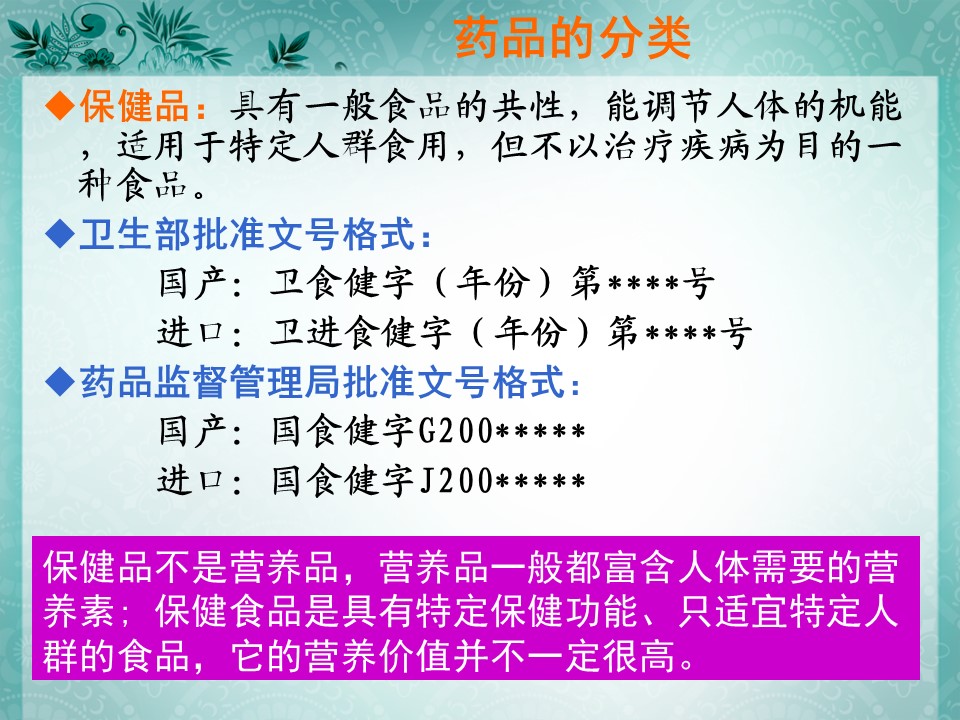 药品的分类

◆保健品：具有一般食品的共性，能调节人体的机能，适用于特定人群食用，但不以治疗疾病为目的一种食品。

◆卫生部批准文号格式：

国产：卫食健字（年份）第****号

进口：卫进食健字（年份）第****号

◆药品监督管理局批准文号格式：

国产：国食健字G200*****

进口：国食健字J200*****

保健品不是营养品，营养品一般都富含人体需要的营养素；保健食品是具有特定保健功能、只适宜特定人群的食品，它的营养价值并不一定很高。